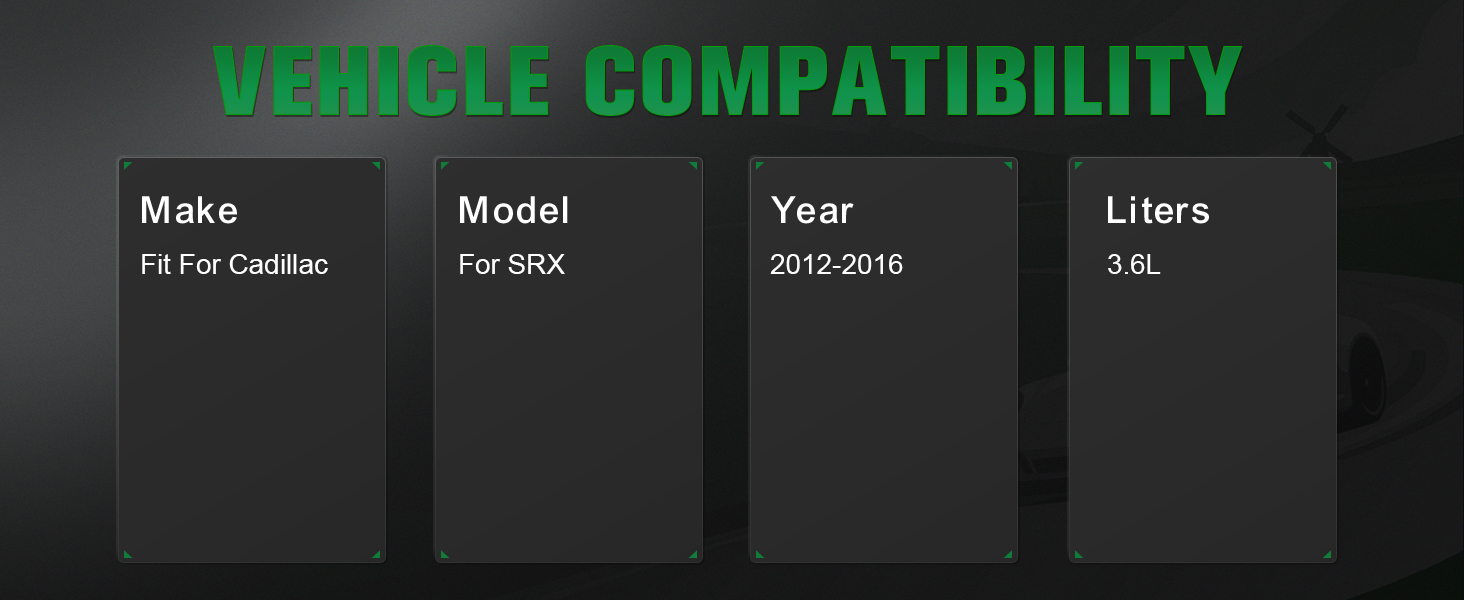 VEHICLE COMPATIBILITY

Make
Fit For Cadillac

Model
For SRX

Year
2012-2016

Liters
3.6L